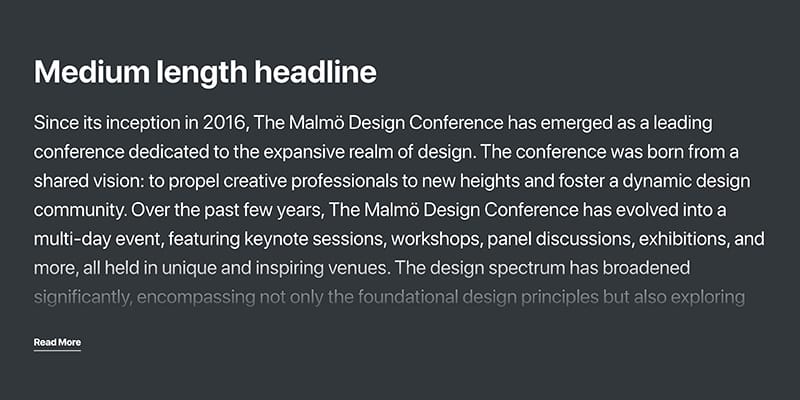 Medium length headline

Since its inception in 2016, The Malmö Design Conference has emerged as a leading conference dedicated to the expansive realm of design. The conference was born from a shared vision: to propel creative professionals to new heights and foster a dynamic design community. Over the past few years, The Malmö Design Conference has evolved into a multi-day event, featuring keynote sessions, workshops, panel discussions, exhibitions, and more, all held in unique and inspiring venues. The design spectrum has broadened significantly, encompassing not only the foundational design principles but also exploring

Read More